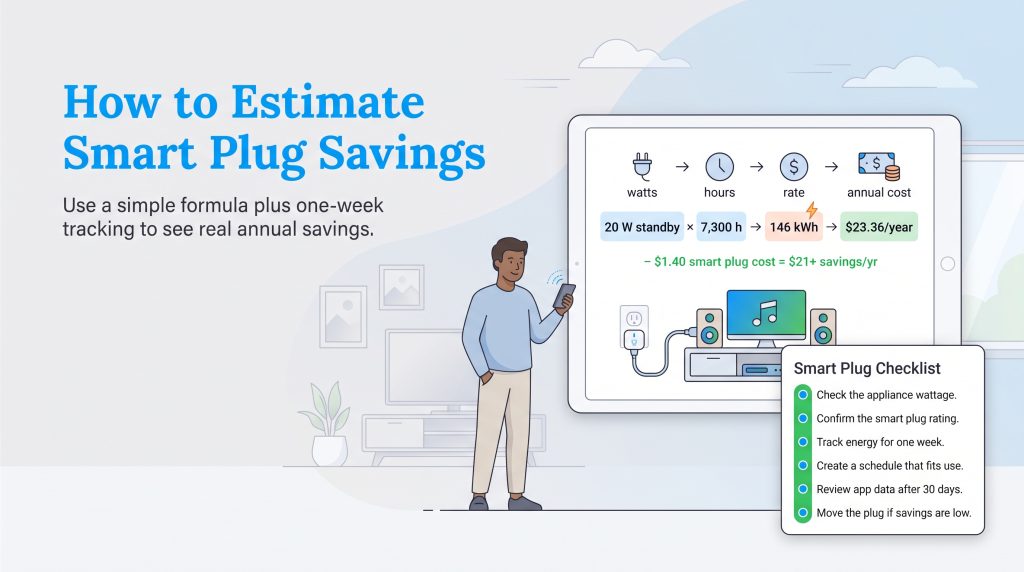 How to Estimate Smart Plug Savings

Use a simple formula plus one-week tracking to see real annual savings.

watts → hours → rate → annual cost

20 W standby × 7,300 h → 146 kWh → $23.36/year

– $1.40 smart plug cost = $21+ savings/yr

Smart Plug Checklist

Check the appliance wattage.

Confirm the smart plug rating.

Track energy for one week.

Create a schedule that fits use.

Review app data after 30 days.

Move the plug if savings are low.